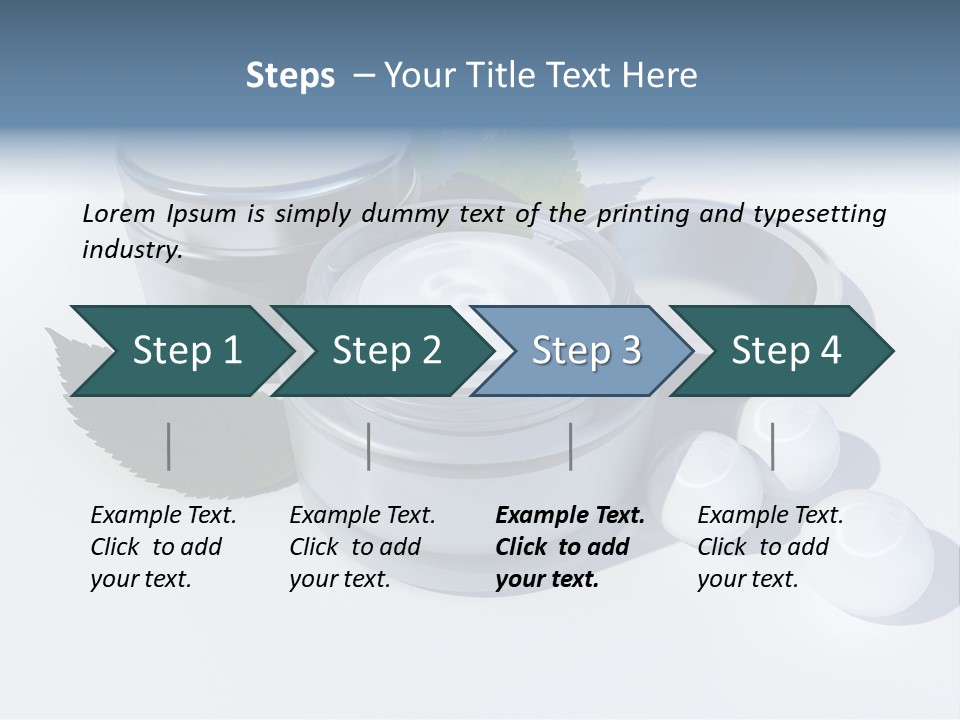 Steps – Your Title Text Here

Lorem Ipsum is simply dummy text of the printing and typesetting industry.

Step 1

Step 2

Step 3

Step 4

Example Text. Click to add your text.

Example Text. Click to add your text.

Example Text. Click to add your text.

Example Text. Click to add your text.